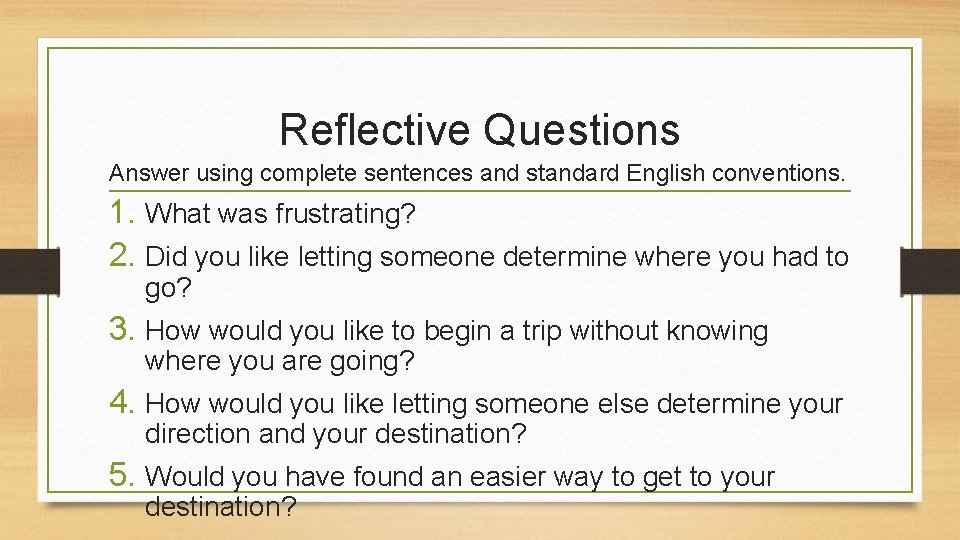 Reflective Questions

Answer using complete sentences and standard English conventions.

1. What was frustrating?
2. Did you like letting someone determine where you had to go?
3. How would you like to begin a trip without knowing where you are going?
4. How would you like letting someone else determine your direction and your destination?
5. Would you have found an easier way to get to your destination?